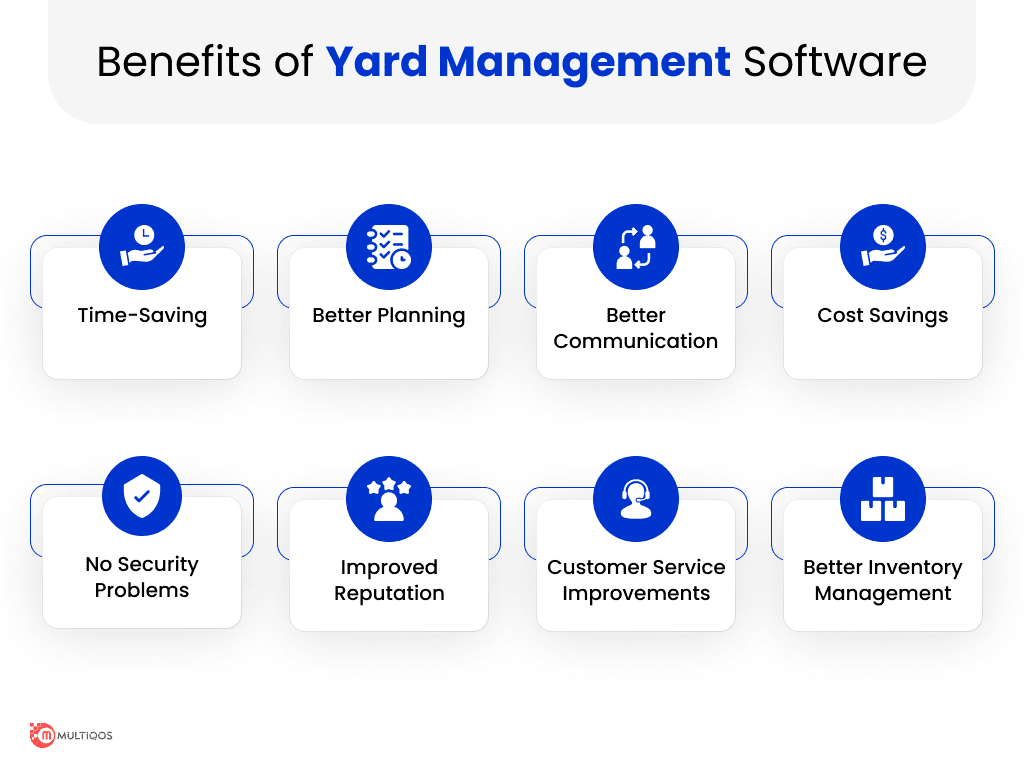 Benefits of Yard Management Software

Time-Saving

Better Planning

Better Communication

Cost Savings

No Security Problems

Improved Reputation

Customer Service Improvements

Better Inventory Management

MULTIQOS